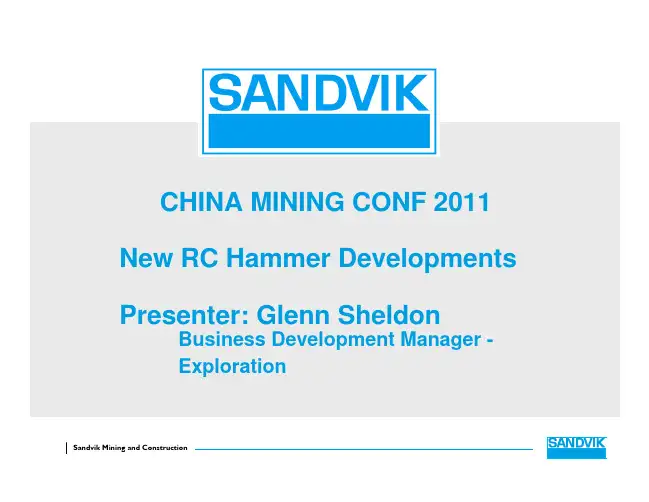 SANDVIK

CHINA MINING CONF 2011

New RC Hammer Developments

Presenter: Glenn Sheldon
Business Development Manager - Exploration

Sandvik Mining and Construction

SANDVIK